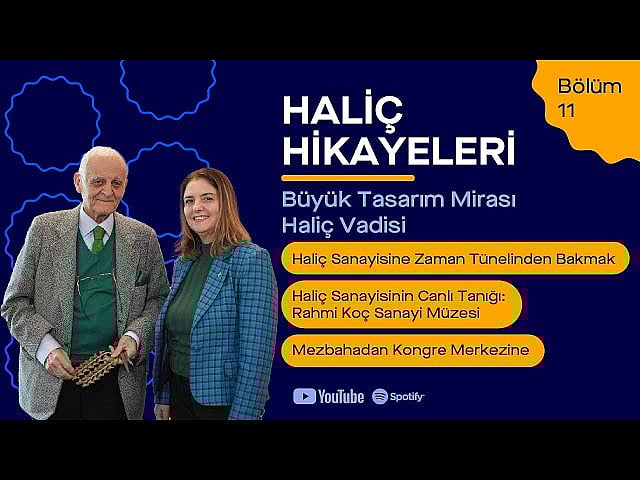 Bölüm 11

HALİÇ HİKAYELERİ

Büyük Tasarım Mirası Haliç Vadisi

Haliç Sanayisine Zaman Tünelinden Bakmak

Haliç Sanayisinin Canlı Tanığı: Rahmi Koç Sanayi Müzesi

Mezbahadan Kongre Merkezine

YouTube Spotify